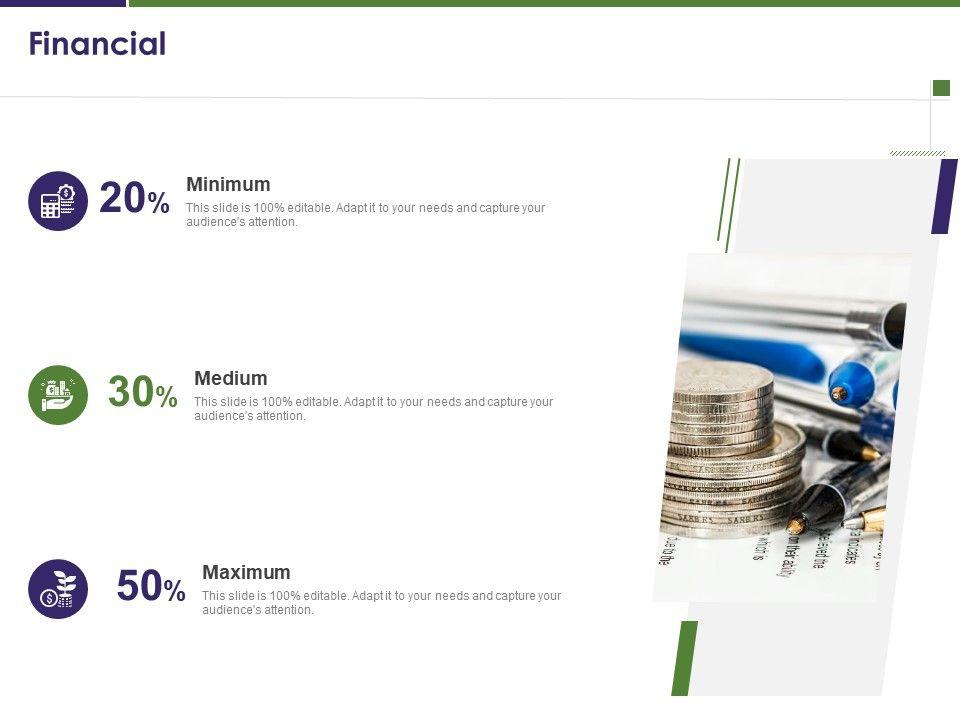 Financial

20%

Minimum

This slide is 100% editable. Adapt it to your needs and capture your audience's attention.

30%

Medium

This slide is 100% editable. Adapt it to your needs and capture your audience's attention.

50%

Maximum

This slide is 100% editable. Adapt it to your needs and capture your audience's attention.